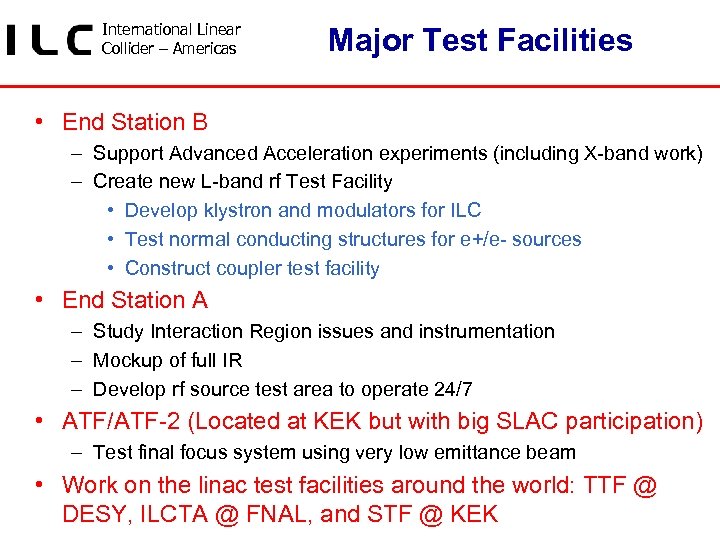 ILC International Linear Collider – Americas

Major Test Facilities

• End Station B
– Support Advanced Acceleration experiments (including X-band work)
– Create new L-band rf Test Facility
• Develop klystron and modulators for ILC
• Test normal conducting structures for e+/e- sources
• Construct coupler test facility
• End Station A
– Study Interaction Region issues and instrumentation
– Mockup of full IR
– Develop rf source test area to operate 24/7
• ATF/ATF-2 (Located at KEK but with big SLAC participation)
– Test final focus system using very low emittance beam
• Work on the linac test facilities around the world: TTF @ DESY, ILCTA @ FNAL, and STF @ KEK